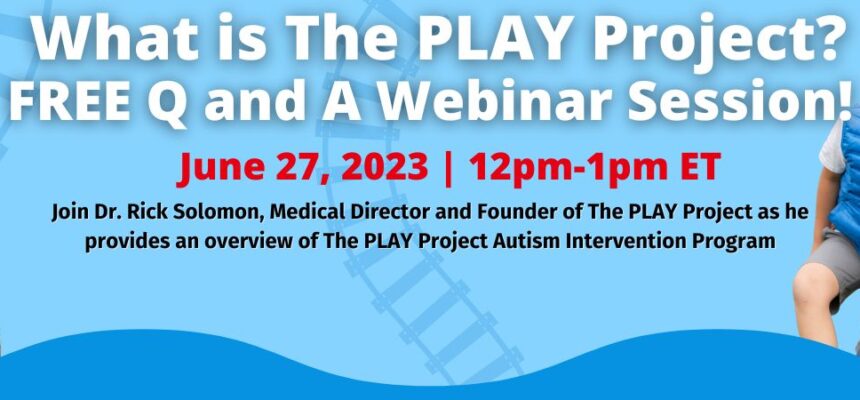 What is The PLAY Project?
FREE Q and A Webinar Session!

June 27, 2023 | 12pm-1pm ET

Join Dr. Rick Solomon, Medical Director and Founder of The PLAY Project as he provides an overview of The PLAY Project Autism Intervention Program